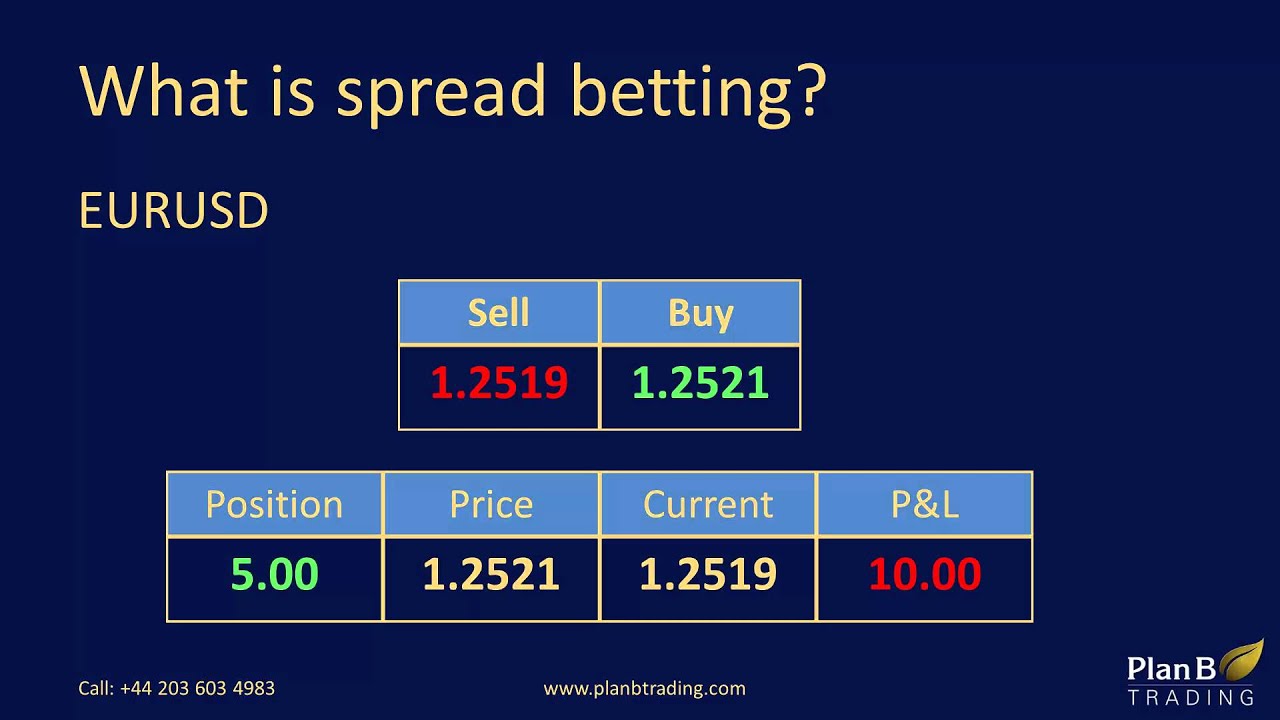 What is spread betting?

EURUSD

| Sell | Buy |
|---|---|
| 1.2519 | 1.2521 |

| Position | Price | Current | P&L |
|---|---|---|---|
| 5.00 | 1.2521 | 1.2519 | 10.00 |

Call: +44 203 603 4983

www.planbtrading.com

Plan B TRADING